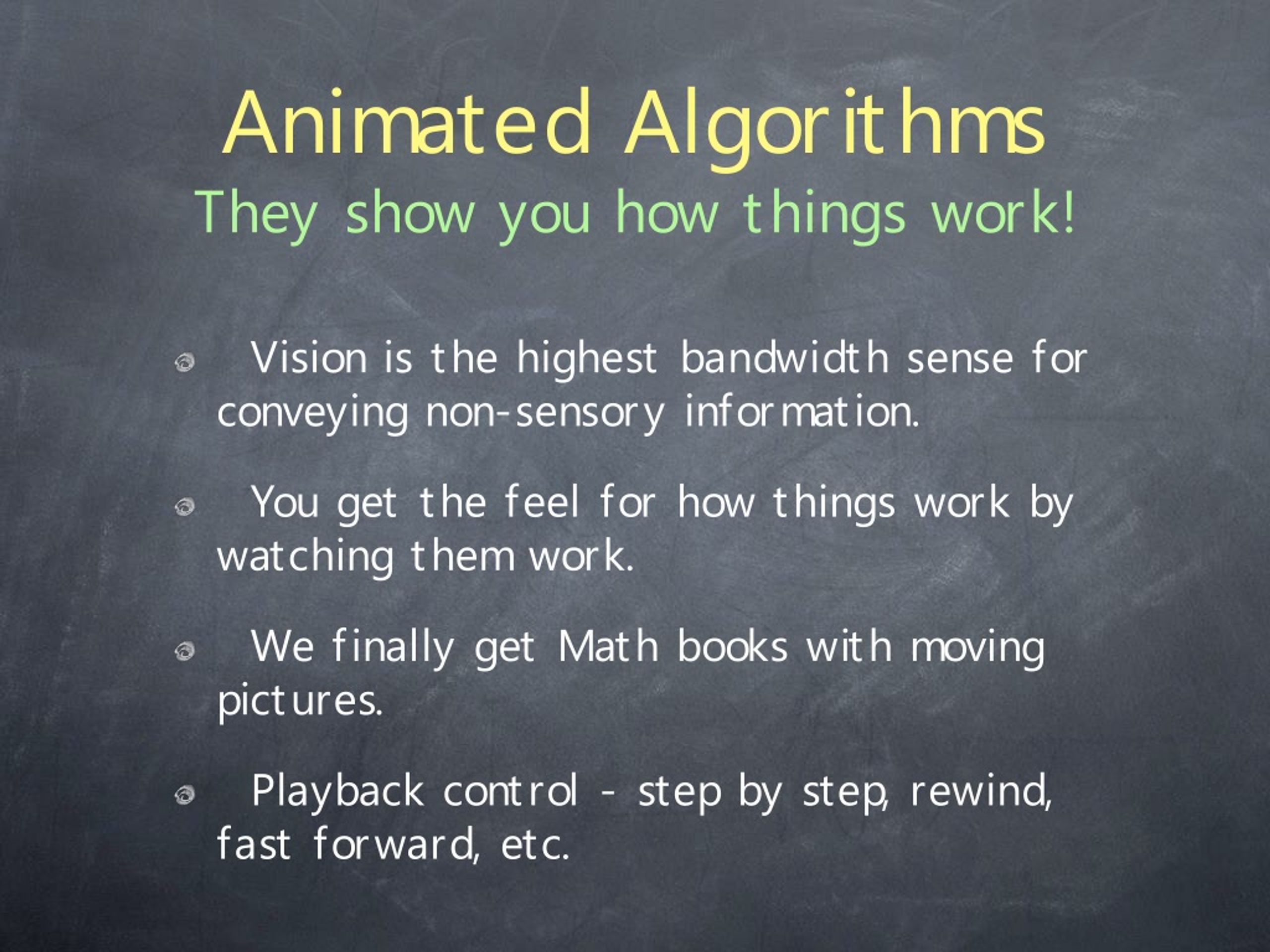 Animated Algorithms
They show you how things work!

Vision is the highest bandwidth sense for conveying non-sensory information.

You get the feel for how things work by watching them work.

We finally get Math books with moving pictures.

Playback control - step by step, rewind, fast forward, etc.